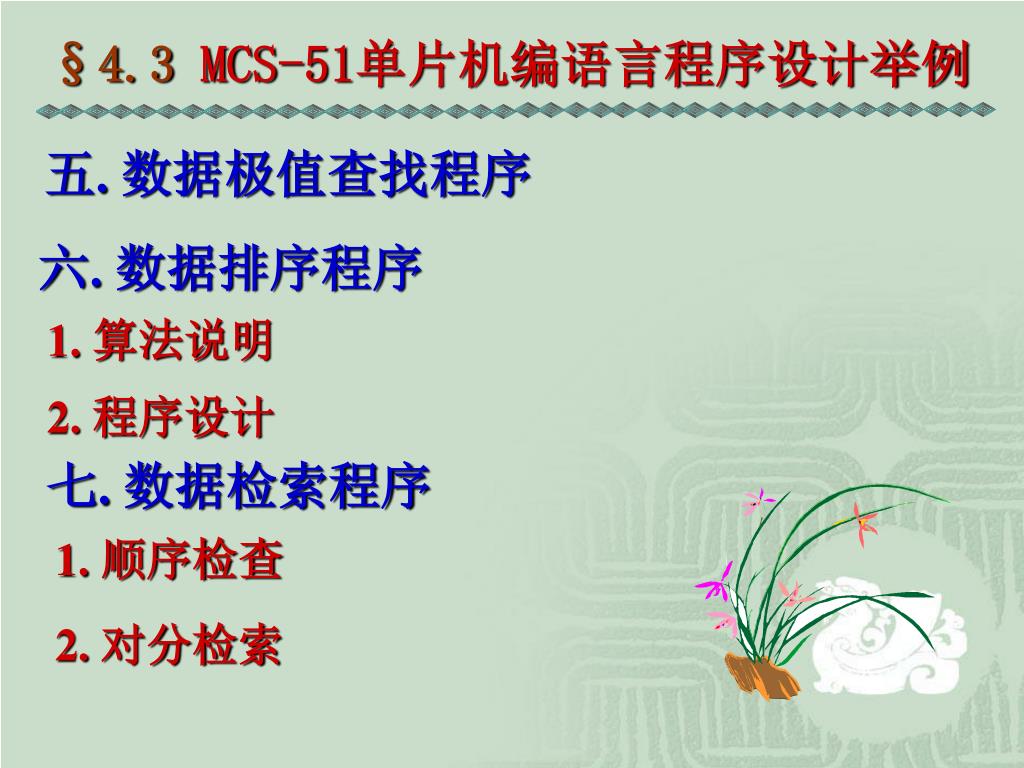 §4.3 MCS-51单片机编语言程序设计举例

五. 数据极值查找程序

六. 数据排序程序

1. 算法说明

2. 程序设计

七. 数据检索程序

1. 顺序检查

2. 对分检索